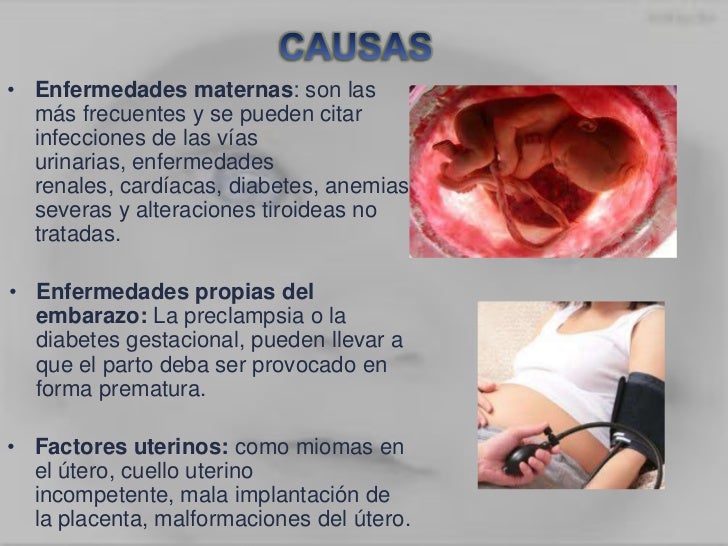 CAUSAS

• Enfermedades maternas: son las más frecuentes y se pueden citar infecciones de las vías urinarias, enfermedades renales, cardíacas, diabetes, anemias severas y alteraciones tiroideas no tratadas.

• Enfermedades propias del embarazo: La preclampsia o la diabetes gestacional, pueden llevar a que el parto deba ser provocado en forma prematura.

• Factores uterinos: como miomas en el útero, cuello uterino incompetente, mala implantación de la placenta, malformaciones del útero.